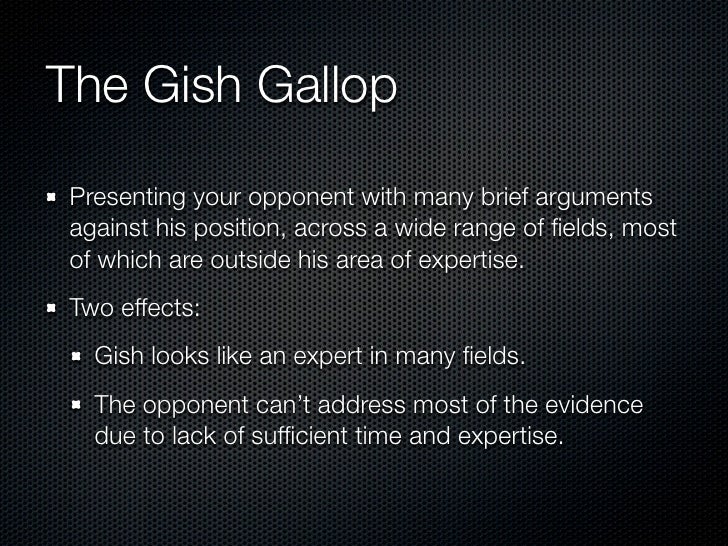 The Gish Gallop

- Presenting your opponent with many brief arguments against his position, across a wide range of fields, most of which are outside his area of expertise.
- Two effects:
  - Gish looks like an expert in many fields.
  - The opponent can't address most of the evidence due to lack of sufficient time and expertise.